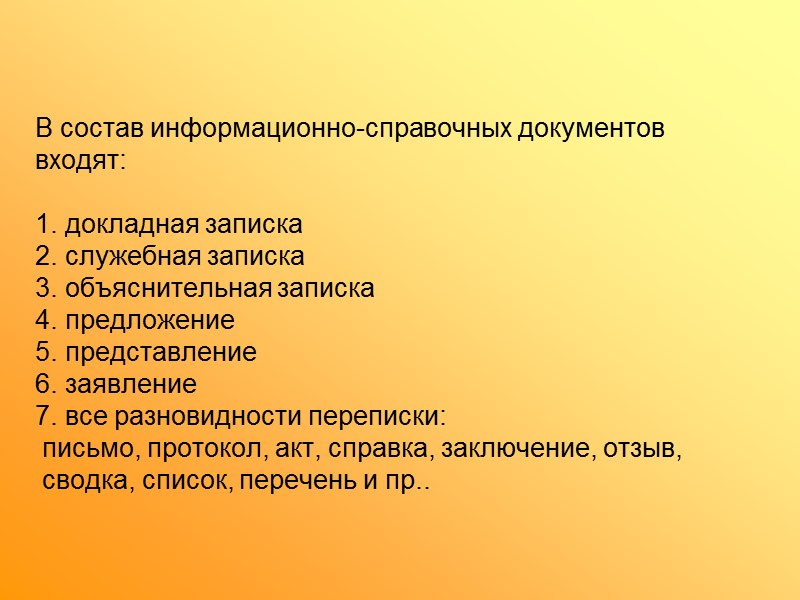 В состав информационно-справочных документов входят:

1. докладная записка
2. служебная записка
3. объяснительная записка
4. предложение
5. представление
6. заявление
7. все разновидности переписки:
письмо, протокол, акт, справка, заключение, отзыв, сводка, список, перечень и пр..